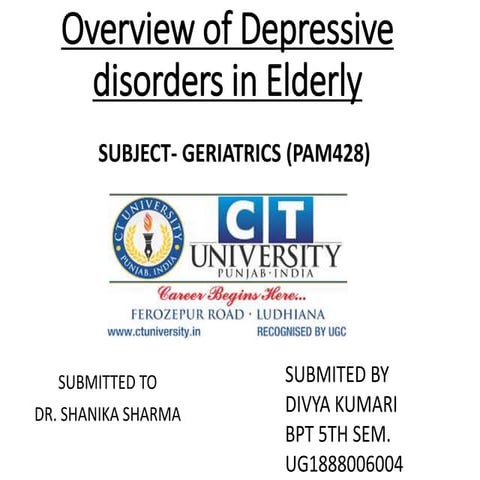 Overview of Depressive disorders in Elderly

SUBJECT- GERIATRICS (PAM428)

CT UNIVERSITY PUNJAB, INDIA

CT UNIVERSITY PUNJAB·INDIA

Career Begins Here...

FEROZEPUR ROAD · LUDHIANA

www.ctuniversity.in RECOGNISED BY UGC

SUBMITTED TO
DR. SHANIKA SHARMA

SUBMITED BY
DIVYA KUMARI
BPT 5TH SEM.
UG1888006004